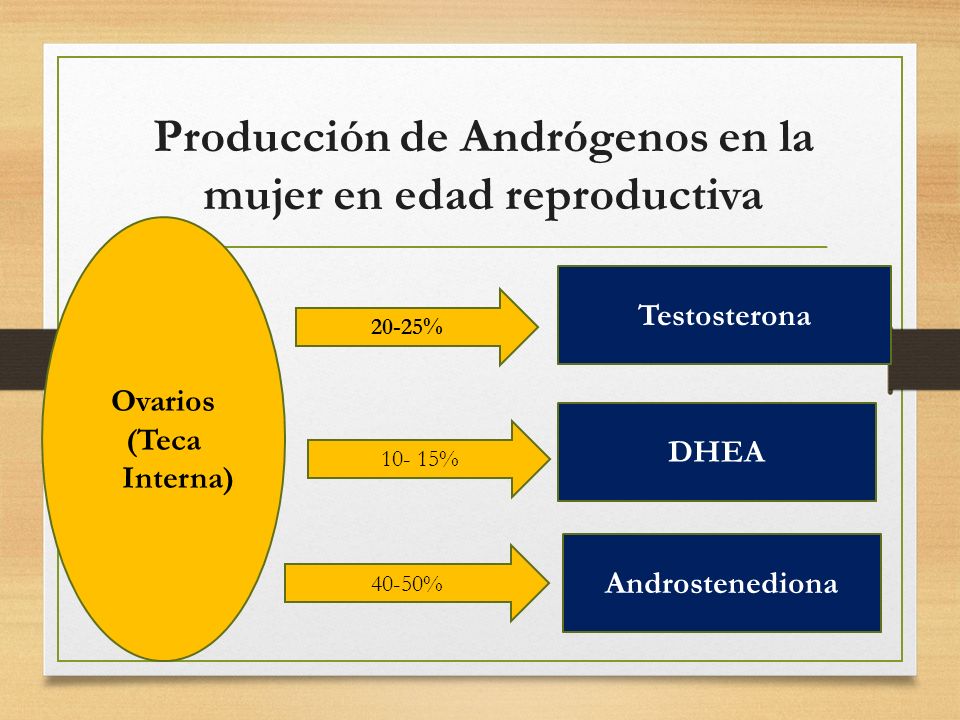 Producción de Andrógenos en la mujer en edad reproductiva

Ovarios (Teca Interna)

20-25%

Testosterona

10- 15%

DHEA

40-50%

Androstenediona